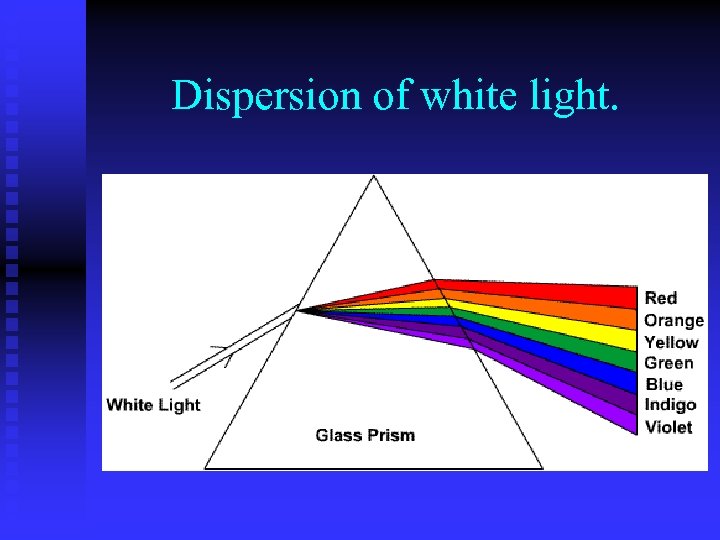 Dispersion of white light.

White Light

Glass Prism

Red
Orange
Yellow
Green
Blue
Indigo
Violet